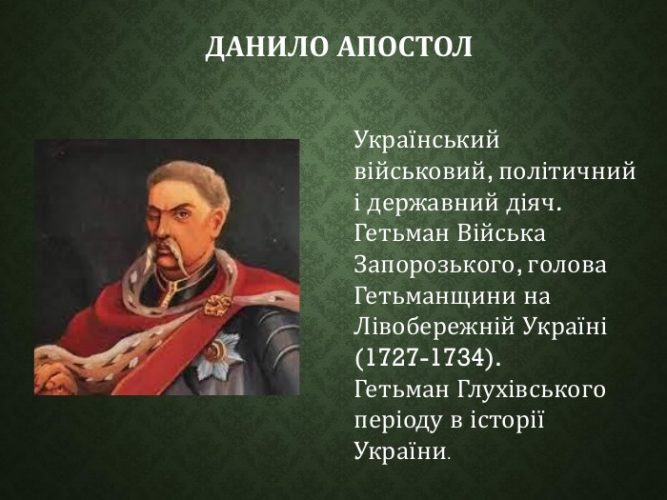 ДАНИЛО АПОСТОЛ

Український військовий, політичний і державний діяч. Гетьман Війська Запорозького, голова Гетьманщини на Лівобережній Україні (1727-1734). Гетьман Глухівського періоду в історії України.